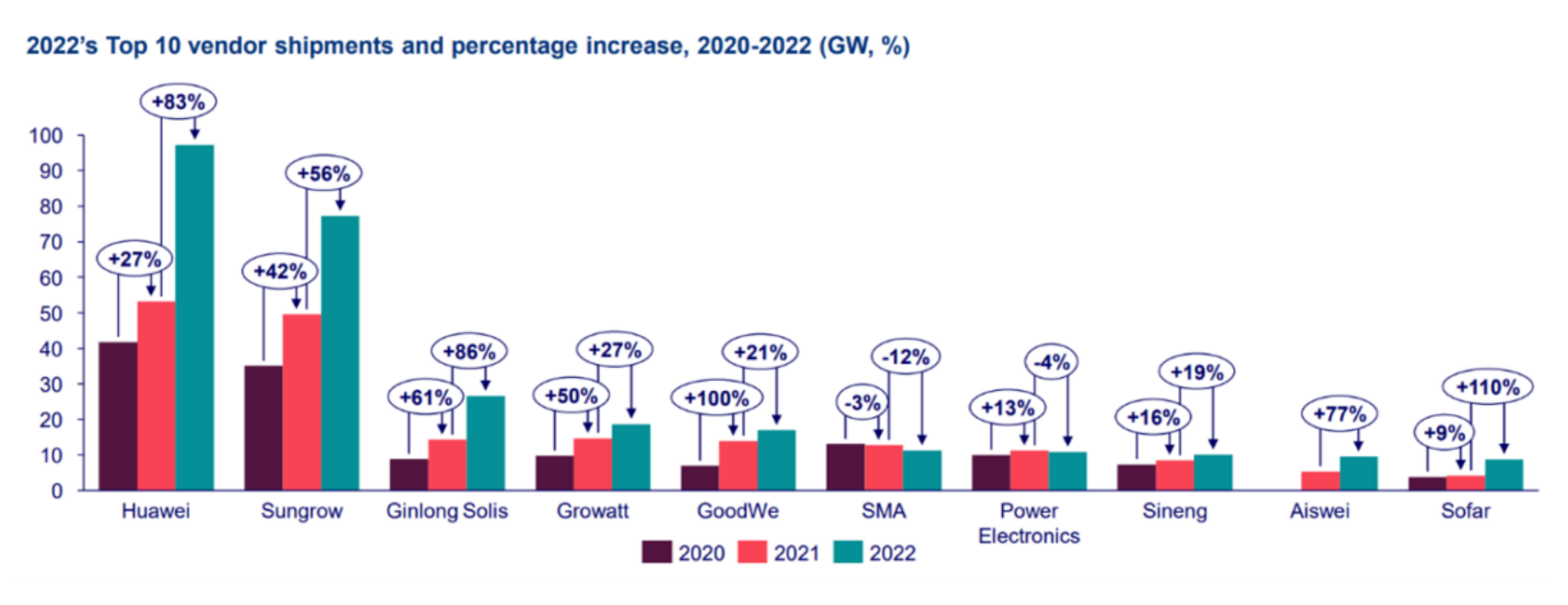 2022's Top 10 vendor shipments and percentage increase, 2020-2022 (GW, %)

100
90
80
70
60
50
40
30
20
10
0

+27%
+83%
+42%
+56%
+61%
+86%
+50%
+27%
+100%
+21%
-3%
-12%
+13%
-4%
+16%
+19%
+77%
+9%
+110%

Huawei
Sungrow
Ginlong Solis
Growatt
GoodWe
SMA
Power Electronics
Sineng
Aiswei
Sofar

2020
2021
2022